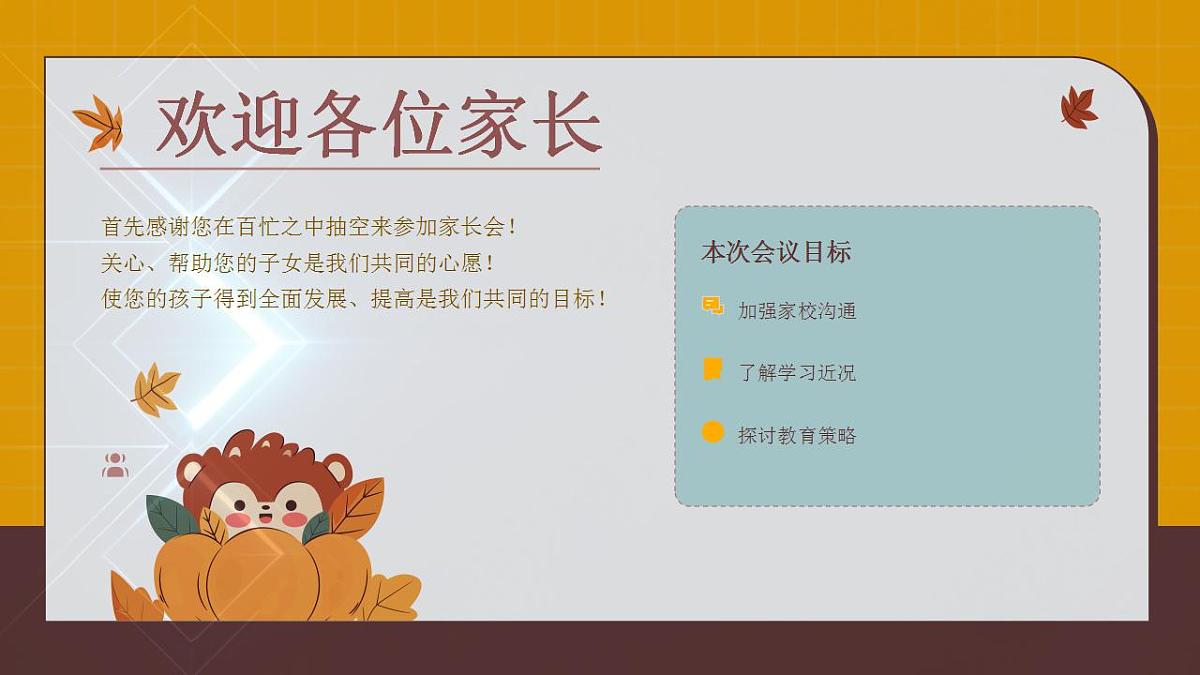 欢迎各位家长

首先感谢您在百忙之中抽空来参加家长会！
关心、帮助您的子女是我们共同的心愿！
使您的孩子得到全面发展、提高是我们共同的目标！

本次会议目标

加强家校沟通

了解学习近况

探讨教育策略